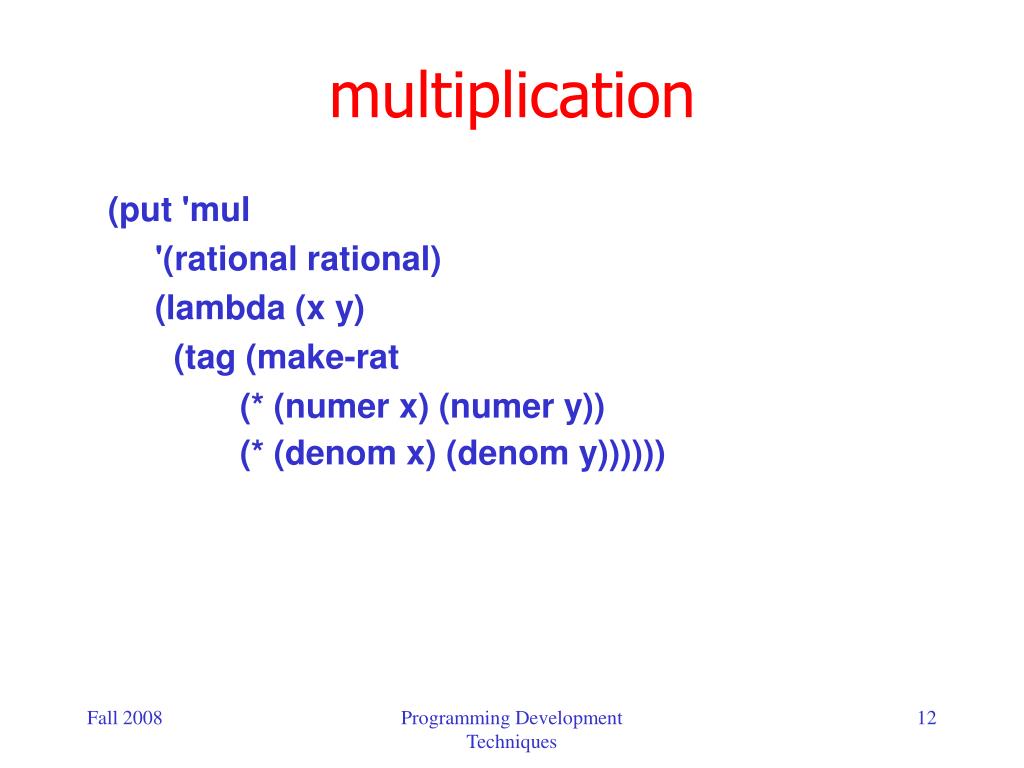 multiplication

(put 'mul
'(rational rational)
(lambda (x y)
(tag (make-rat
(* (numer x) (numer y))
(* (denom x) (denom y))))))

Fall 2008

Programming Development Techniques

12